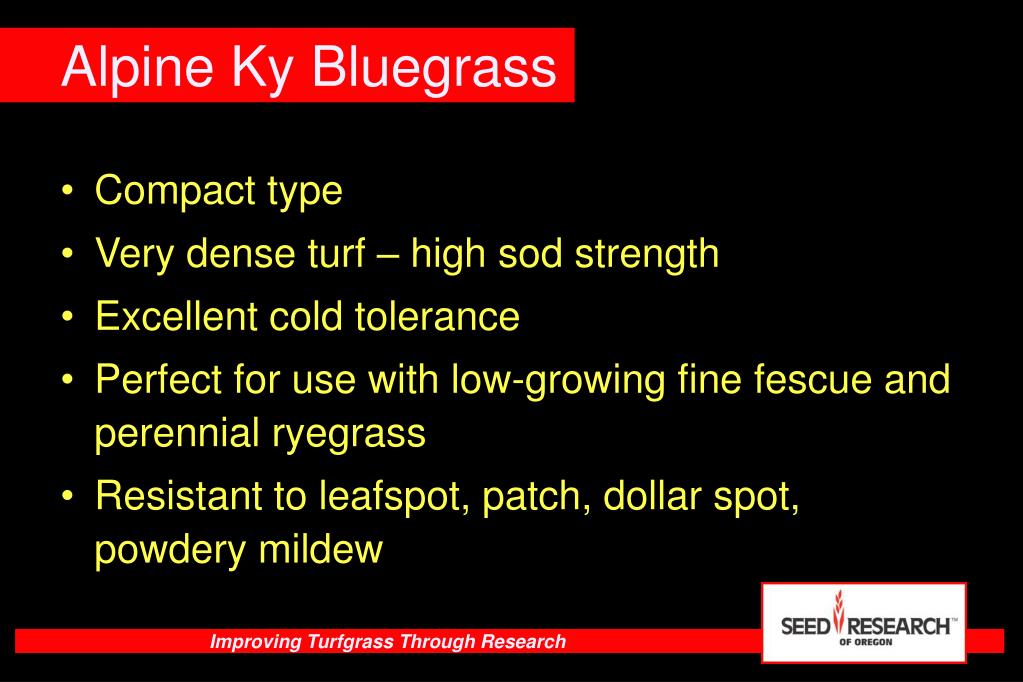 Alpine Ky Bluegrass

• Compact type
• Very dense turf – high sod strength
• Excellent cold tolerance
• Perfect for use with low-growing fine fescue and perennial ryegrass
• Resistant to leafspot, patch, dollar spot, powdery mildew

Improving Turfgrass Through Research

SEED RESEARCH™ OF OREGON